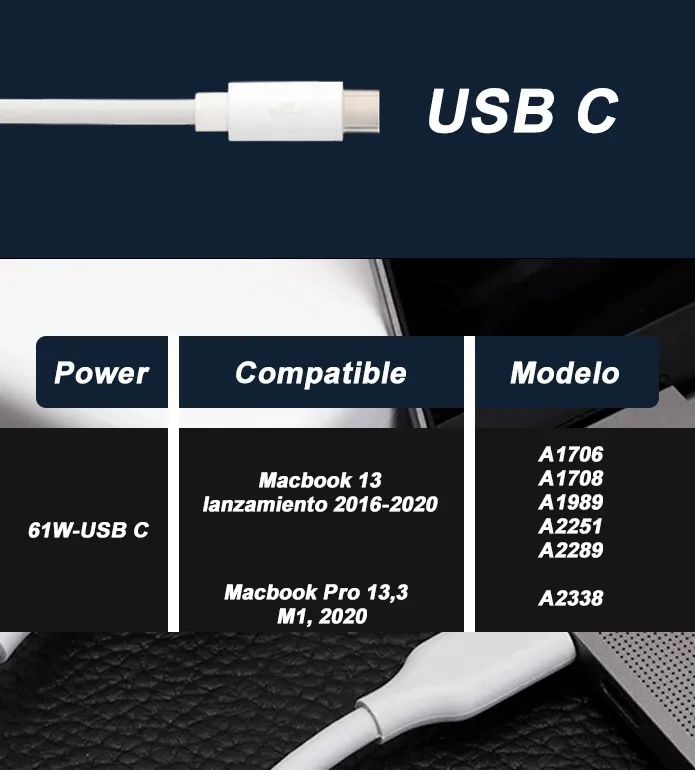 USB C

| Power | Compatible | Modelo |
|---|---|---|
| 61W-USB C | Macbook 13 lanzamiento 2016-2020 | A1706 A1708 A1989 A2251 A2289 |
| | Macbook Pro 13,3 M1, 2020 | A2338 |